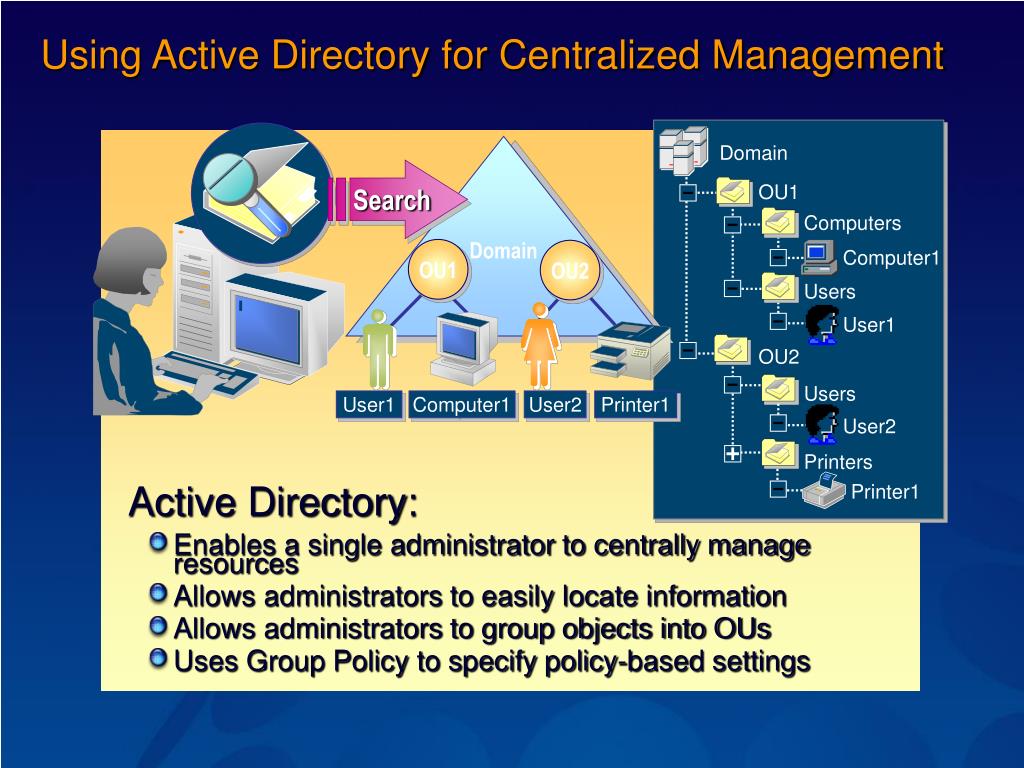 Using Active Directory for Centralized Management

Search

Domain

OU1

OU2

User1

Computer1

User2

Printer1

Domain
OU1
Computers
Computer1
Users
User1
OU2
Users
User2
Printers
Printer1

Active Directory:

Enables a single administrator to centrally manage resources

Allows administrators to easily locate information

Allows administrators to group objects into OUs

Uses Group Policy to specify policy-based settings